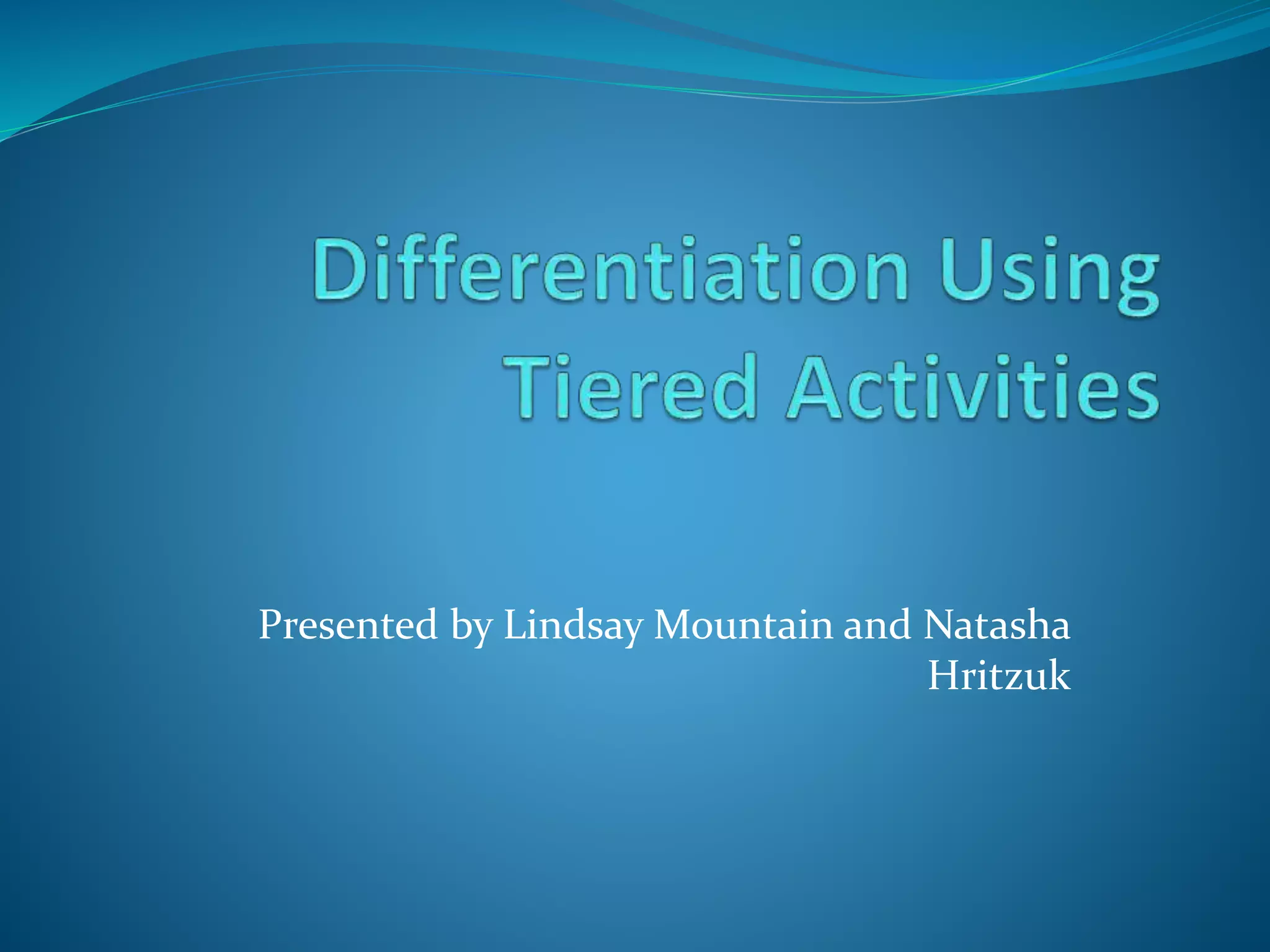 Differentiation Using Tiered Activities

Presented by Lindsay Mountain and Natasha Hritzuk